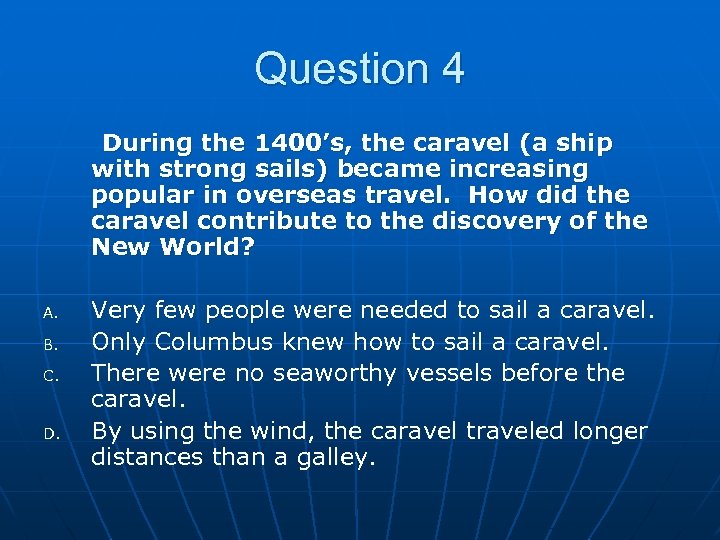 Question 4

During the 1400’s, the caravel (a ship with strong sails) became increasing popular in overseas travel. How did the caravel contribute to the discovery of the New World?

A. Very few people were needed to sail a caravel.
B. Only Columbus knew how to sail a caravel.
C. There were no seaworthy vessels before the caravel.
D. By using the wind, the caravel traveled longer distances than a galley.